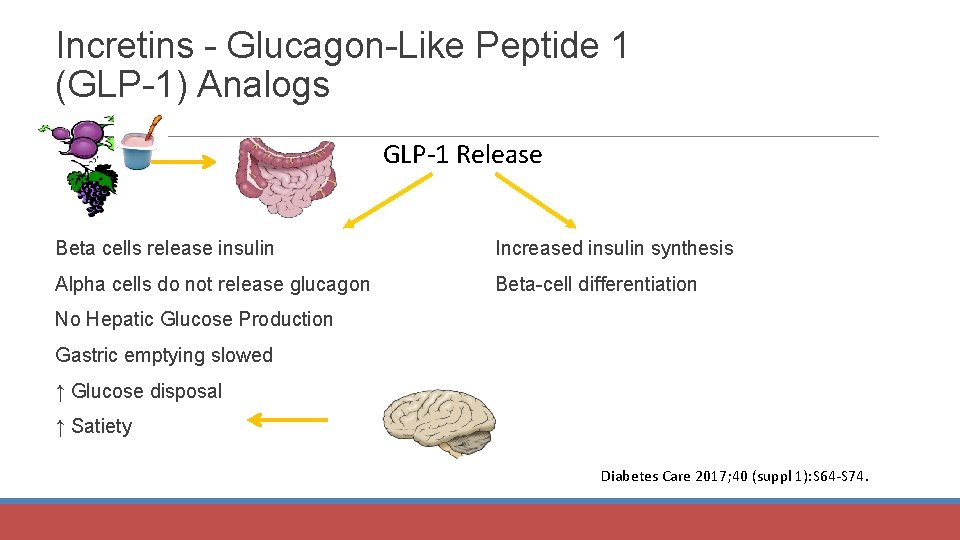 Incretins - Glucagon-Like Peptide 1 (GLP-1) Analogs

GLP-1 Release

Beta cells release insulin

Alpha cells do not release glucagon

No Hepatic Glucose Production

Gastric emptying slowed

↑ Glucose disposal

↑ Satiety

Increased insulin synthesis

Beta-cell differentiation

Diabetes Care 2017;40 (suppl 1):S64-S74.